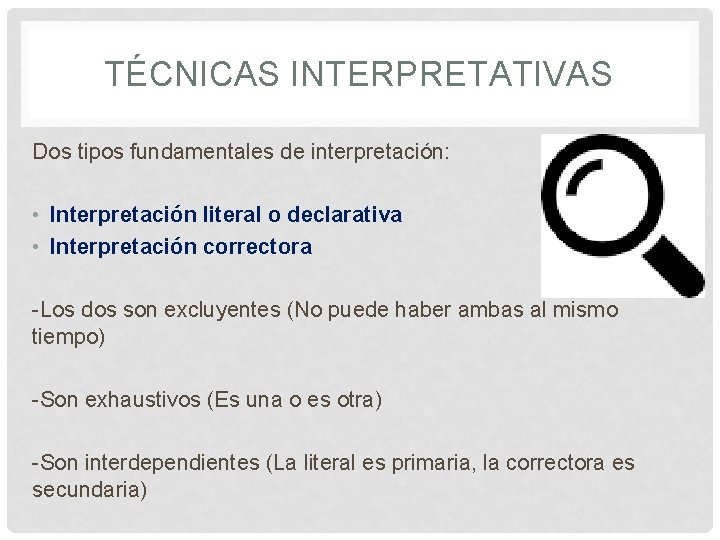 TÉCNICAS INTERPRETATIVAS

Dos tipos fundamentales de interpretación:

• Interpretación literal o declarativa
• Interpretación correctora

-Los dos son excluyentes (No puede haber ambas al mismo tiempo)

-Son exhaustivos (Es una o es otra)

-Son interdependientes (La literal es primaria, la correctora es secundaria)